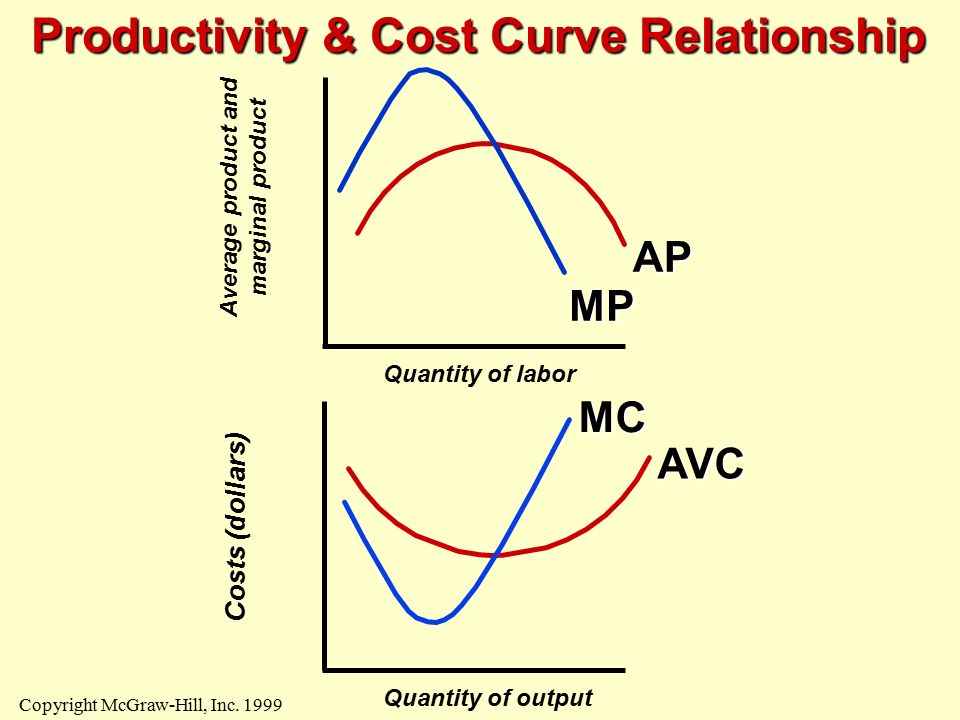 Productivity & Cost Curve Relationship

Average product and marginal product

AP

MP

Quantity of labor

Costs (dollars)

MC

AVC

Quantity of output

Copyright McGraw-Hill, Inc. 1999